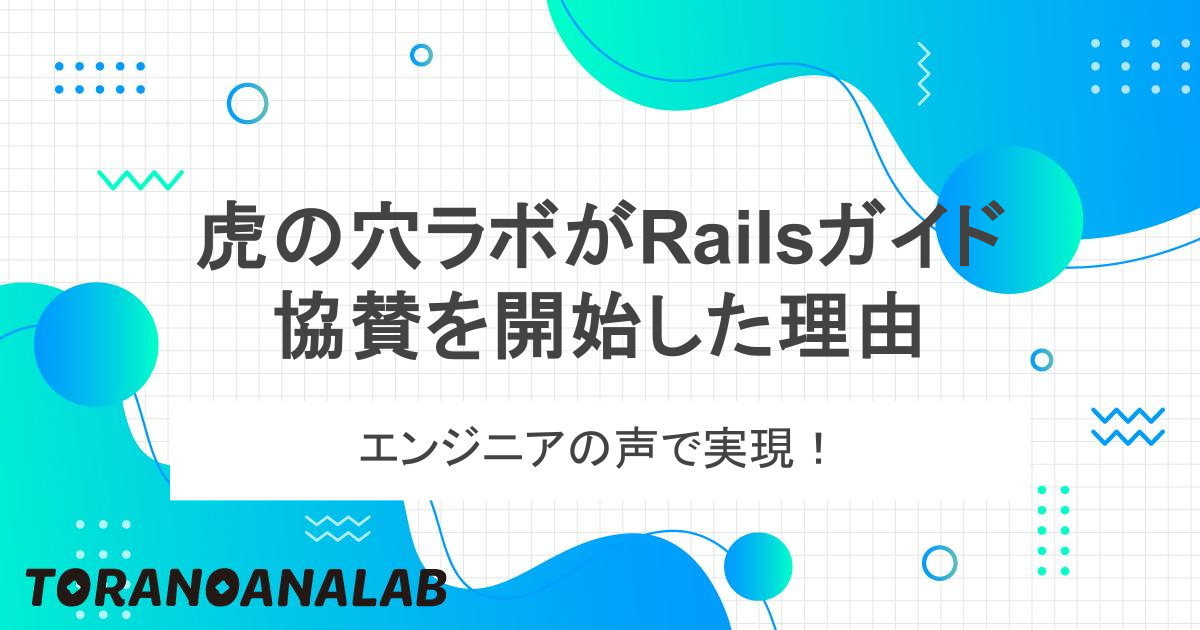 虎の穴ラボがRailsガイド協賛を開始した理由

エンジニアの声で実現！

TORANOANALAB